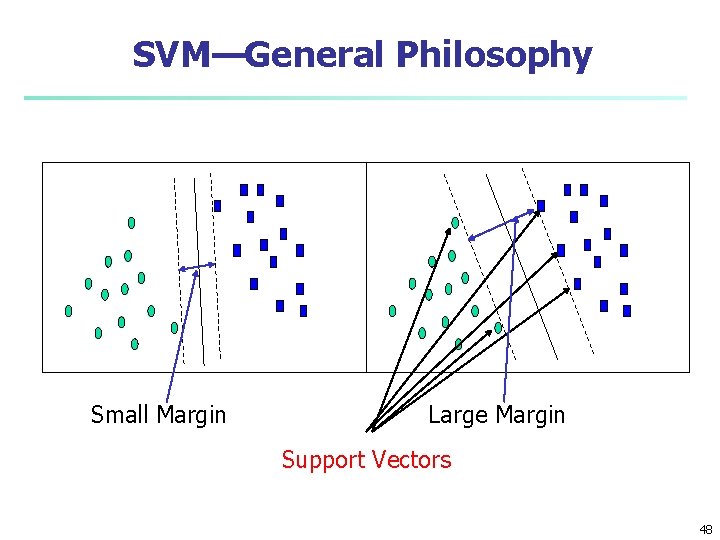 SVM—General Philosophy

Small Margin

Large Margin

Support Vectors

48